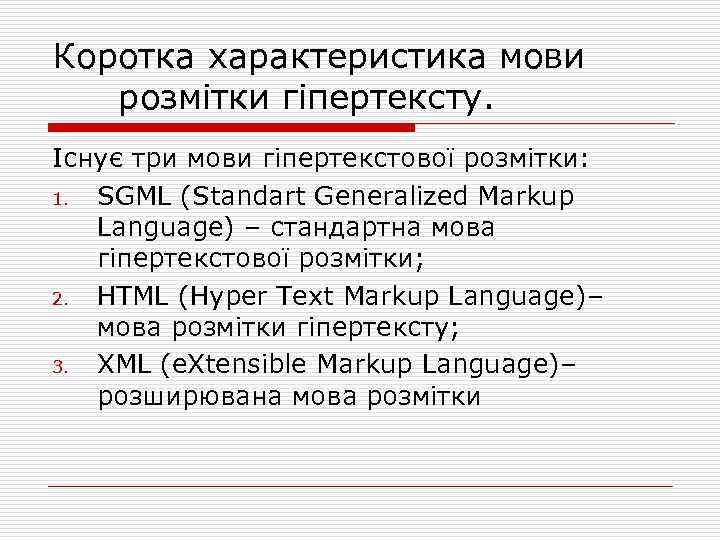 Коротка характеристика мови розмітки гіпертексту.

Існує три мови гіпертекстової розмітки:

1. SGML (Standart Generalized Markup Language) – стандартна мова гіпертекстової розмітки;
2. HTML (Hyper Text Markup Language)– мова розмітки гіпертексту;
3. XML (eXtensible Markup Language)– розширювана мова розмітки